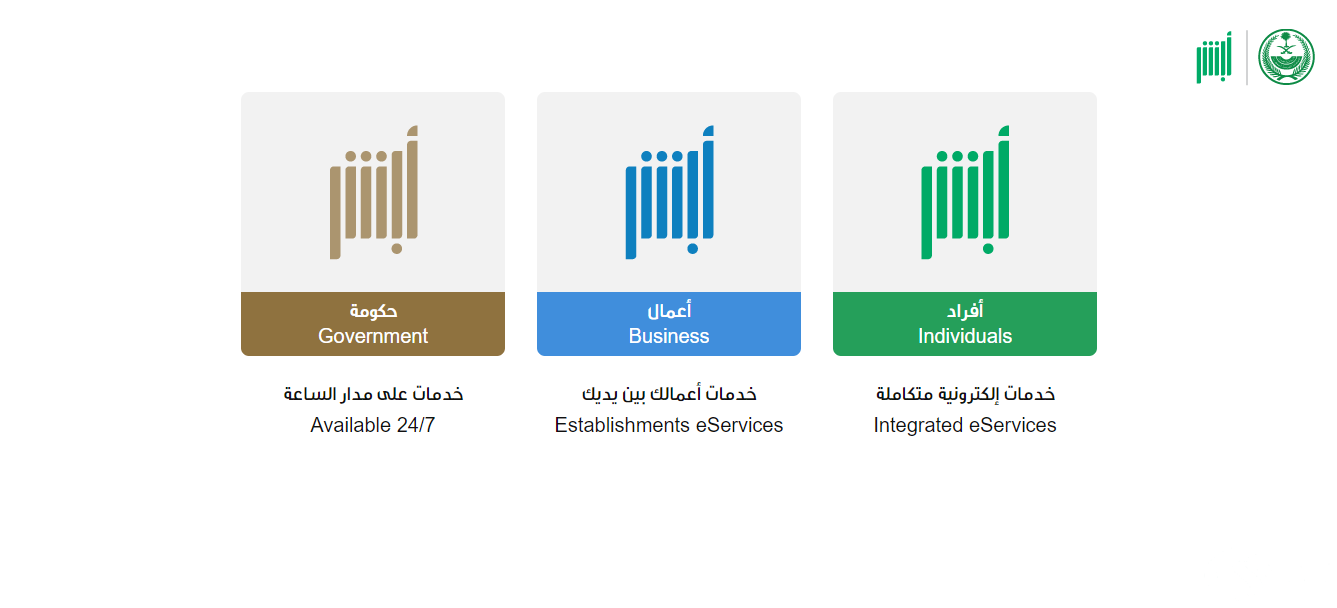 أبشر

أبشر
أفراد
Individuals

خدمات إلكترونية متكاملة
Integrated eServices

أبشر
أعمال
Business

خدمات أعمالك بين يديك
Establishments eServices

أبشر
حكومة
Government

خدمات على مدار الساعة
Available 24/7